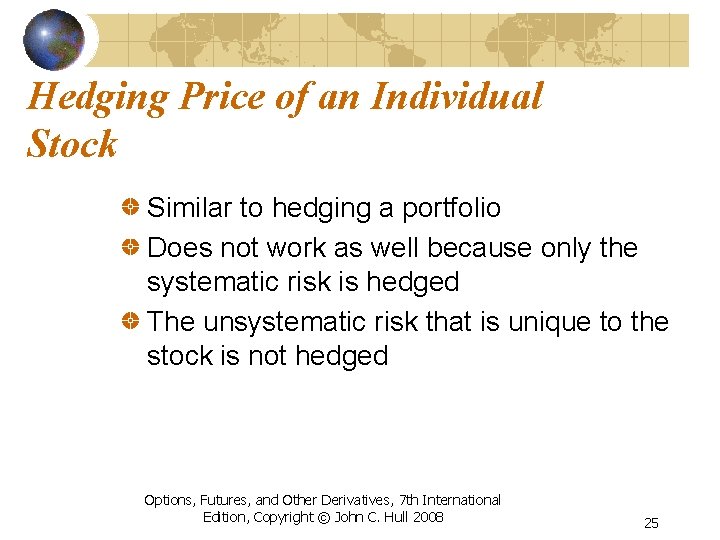 Hedging Price of an Individual Stock

Similar to hedging a portfolio

Does not work as well because only the systematic risk is hedged

The unsystematic risk that is unique to the stock is not hedged

Options, Futures, and Other Derivatives, 7th International Edition, Copyright © John C. Hull 2008

25